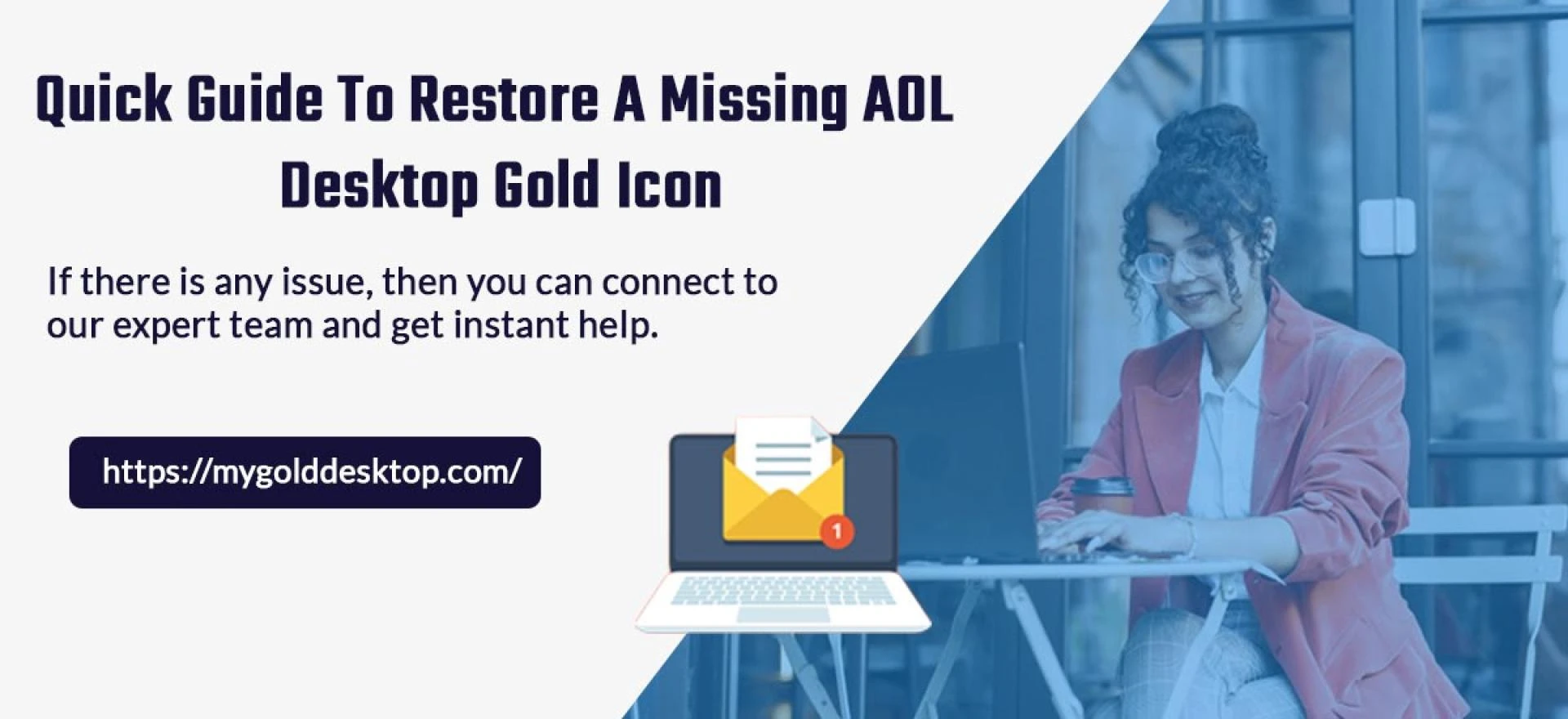 Quick Guide To Restore A Missing AOL Desktop Gold Icon

If there is any issue, then you can connect to our expert team and get instant help.

https://mygolddesktop.com/

1